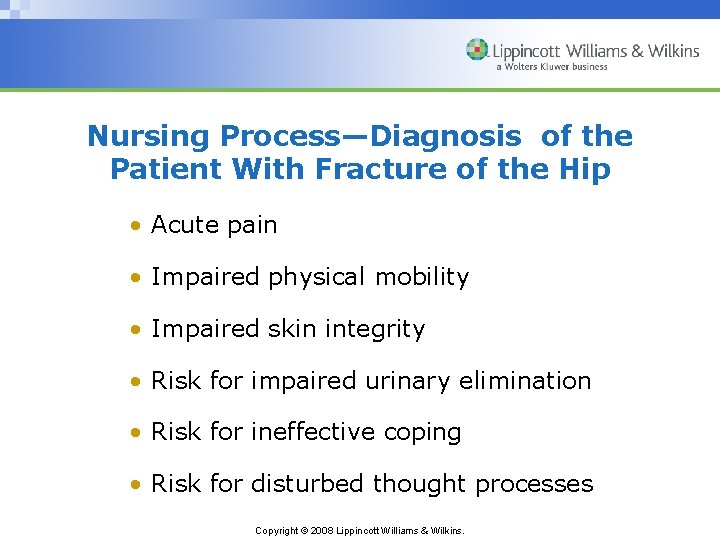 Lippincott Williams & Wilkins
a Wolters Kluwer business

Nursing Process—Diagnosis of the Patient With Fracture of the Hip

• Acute pain
• Impaired physical mobility
• Impaired skin integrity
• Risk for impaired urinary elimination
• Risk for ineffective coping
• Risk for disturbed thought processes

Copyright © 2008 Lippincott Williams & Wilkins.